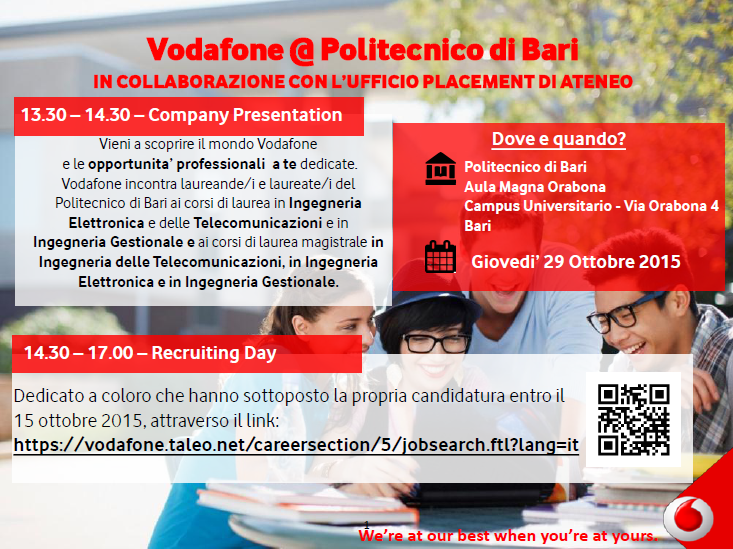 Vodafone @ Politecnico di Bari
IN COLLABORAZIONE CON L'UFFICIO PLACEMENT DI ATENEO

13.30 – 14.30 – Company Presentation

Vieni a scoprire il mondo Vodafone e le opportunita' professionali a te dedicate. Vodafone incontra laureande/i e laureate/i del Politecnico di Bari ai corsi di laurea in Ingegneria Elettronica e delle Telecomunicazioni e in Ingegneria Gestionale e ai corsi di laurea magistrale in Ingegneria delle Telecomunicazioni, in Ingegneria Elettronica e in Ingegneria Gestionale.

Dove e quando?

Politecnico di Bari
Aula Magna Orabona
Campus Universitario - Via Orabona 4
Bari

Giovedi' 29 Ottobre 2015

14.30 – 17.00 – Recruiting Day

Dedicato a coloro che hanno sottoposto la propria candidatura entro il 15 ottobre 2015, attraverso il link:
https://vodafone.taleo.net/careersection/5/jobsearch.ftl?lang=it

1

We're at our best when you're at yours.